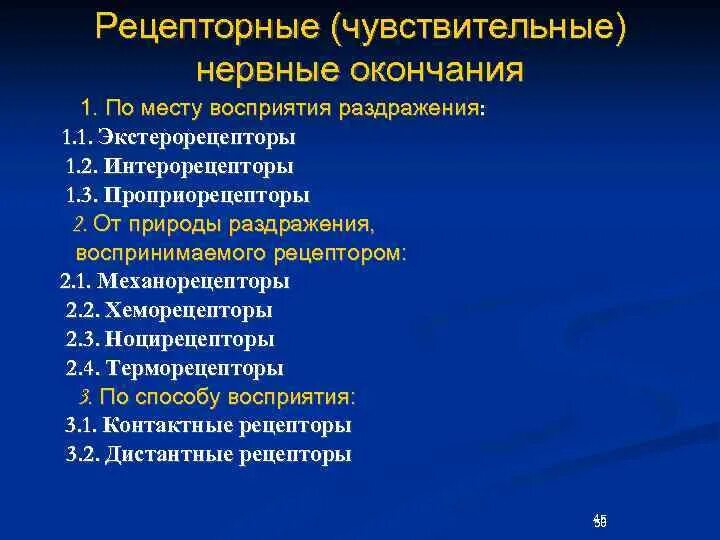 Рецепторные (чувствительные) нервные окончания

1. По месту восприятия раздражения:

1.1. Экстерорецепторы

1.2. Интерорецепторы

1.3. Проприорецепторы

2. От природы раздражения, воспринимаемого рецептором:

2.1. Механорецепторы

2.2. Хеморецепторы

2.3. Ноцирецепторы

2.4. Терморецепторы

3. По способу восприятия:

3.1. Контактные рецепторы

3.2. Дистантные рецепторы

45
50